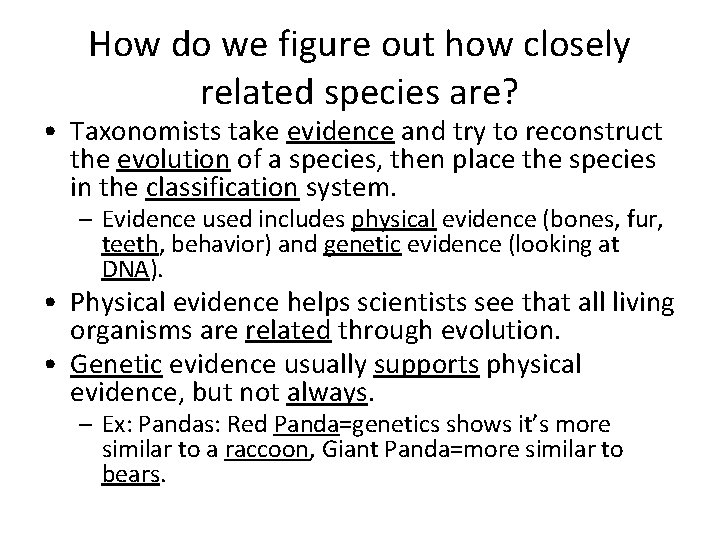 How do we figure out how closely related species are?

• Taxonomists take evidence and try to reconstruct the evolution of a species, then place the species in the classification system.
– Evidence used includes physical evidence (bones, fur, teeth, behavior) and genetic evidence (looking at DNA).

• Physical evidence helps scientists see that all living organisms are related through evolution.

• Genetic evidence usually supports physical evidence, but not always.
– Ex: Pandas: Red Panda=genetics shows it's more similar to a raccoon, Giant Panda=more similar to bears.